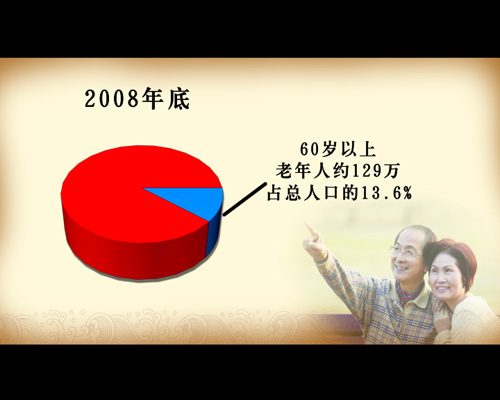 2008年底

60岁以上
老年人约129万
占总人口的13.6%